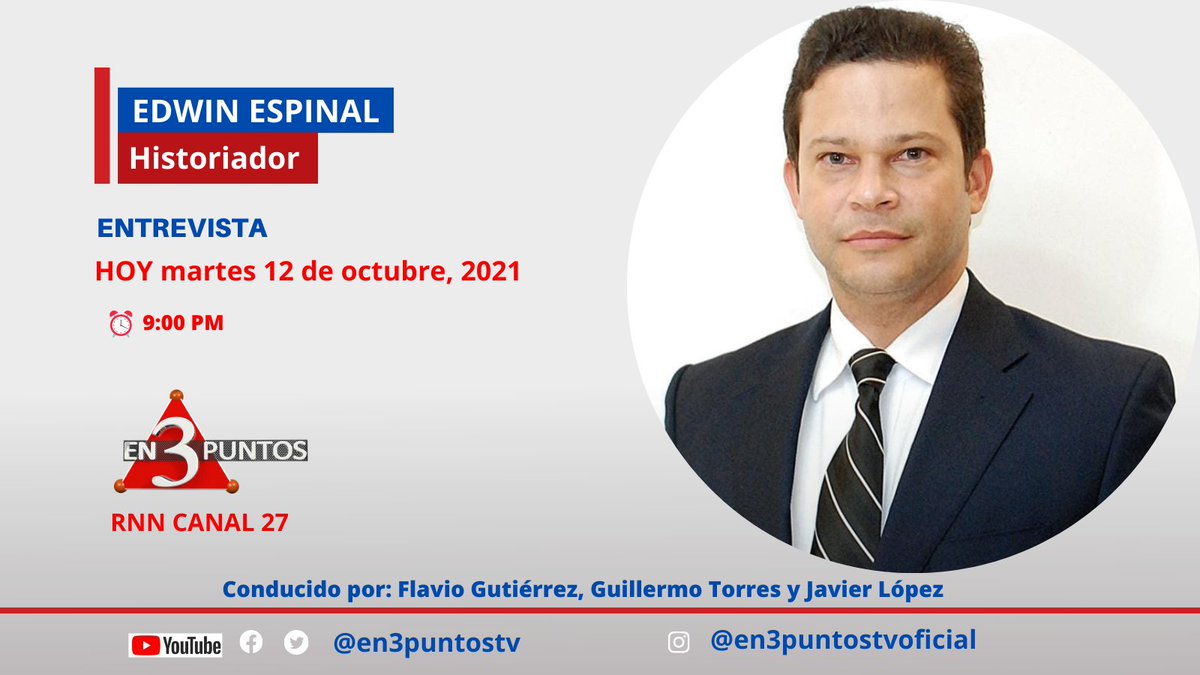 EDWIN ESPINAL
Historiador

ENTREVISTA
HOY martes 12 de octubre, 2021

9:00 PM

EN 3 PUNTOS
RNN CANAL 27

Conducido por: Flavio Gutiérrez, Guillermo Torres y Javier López

YouTube @en3puntostv @en3puntostvoficial